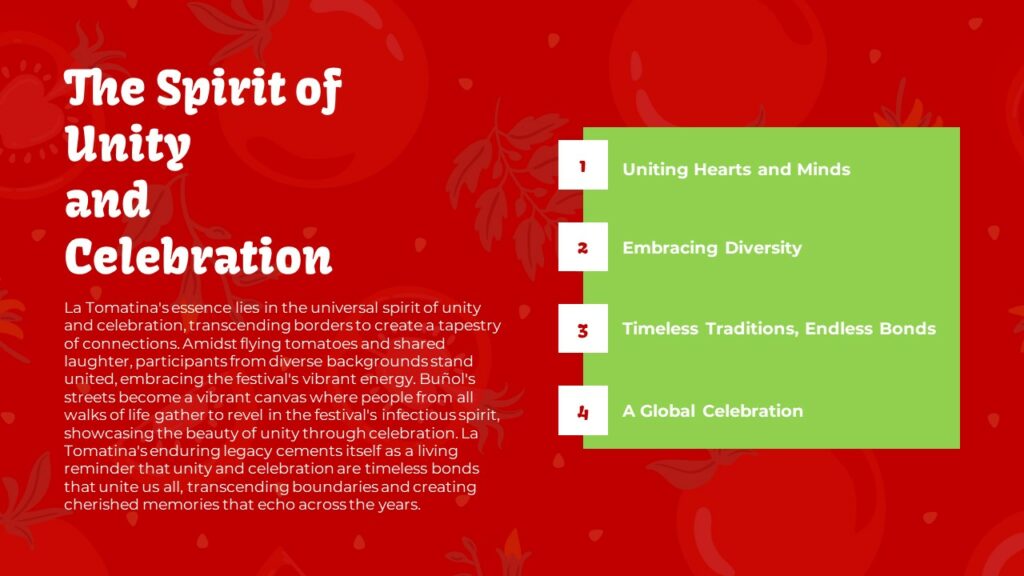 The Spirit of Unity and Celebration

La Tomatina's essence lies in the universal spirit of unity and celebration, transcending borders to create a tapestry of connections. Amidst flying tomatoes and shared laughter, participants from diverse backgrounds stand united, embracing the festival's vibrant energy. Buñol's streets become a vibrant canvas where people from all walks of life gather to revel in the festival's infectious spirit, showcasing the beauty of unity through celebration. La Tomatina's enduring legacy cements itself as a living reminder that unity and celebration are timeless bonds that unite us all, transcending boundaries and creating cherished memories that echo across the years.

1 Uniting Hearts and Minds

2 Embracing Diversity

3 Timeless Traditions, Endless Bonds

4 A Global Celebration